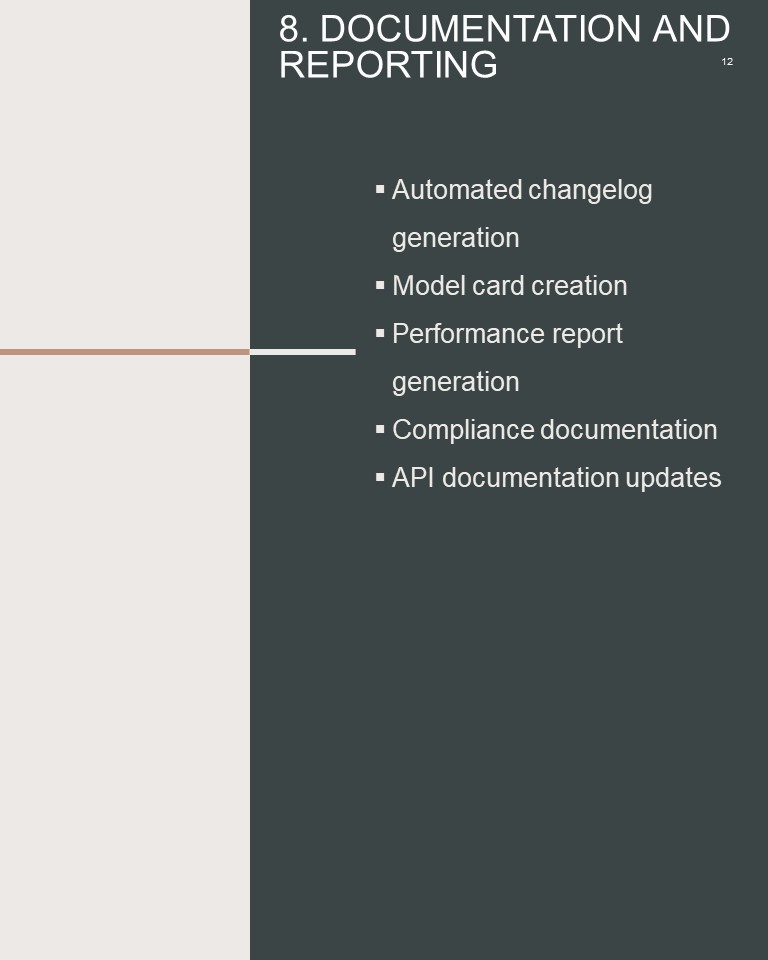 8. DOCUMENTATION AND REPORTING

12

▪ Automated changelog generation
▪ Model card creation
▪ Performance report generation
▪ Compliance documentation
▪ API documentation updates